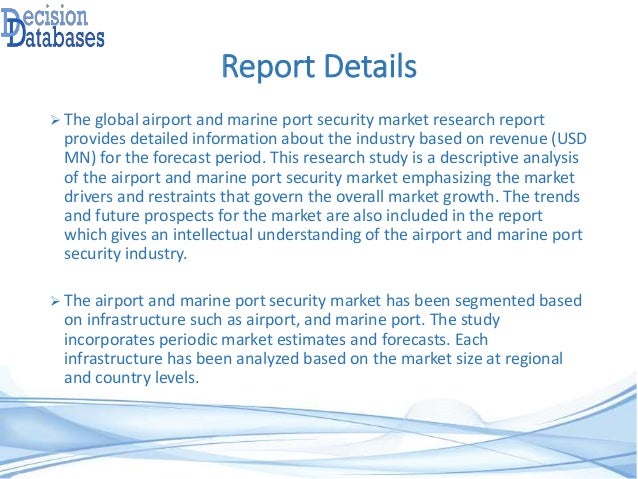 Decision Databases

Report Details

➢ The global airport and marine port security market research report provides detailed information about the industry based on revenue (USD MN) for the forecast period. This research study is a descriptive analysis of the airport and marine port security market emphasizing the market drivers and restraints that govern the overall market growth. The trends and future prospects for the market are also included in the report which gives an intellectual understanding of the airport and marine port security industry.

➢ The airport and marine port security market has been segmented based on infrastructure such as airport, and marine port. The study incorporates periodic market estimates and forecasts. Each infrastructure has been analyzed based on the market size at regional and country levels.